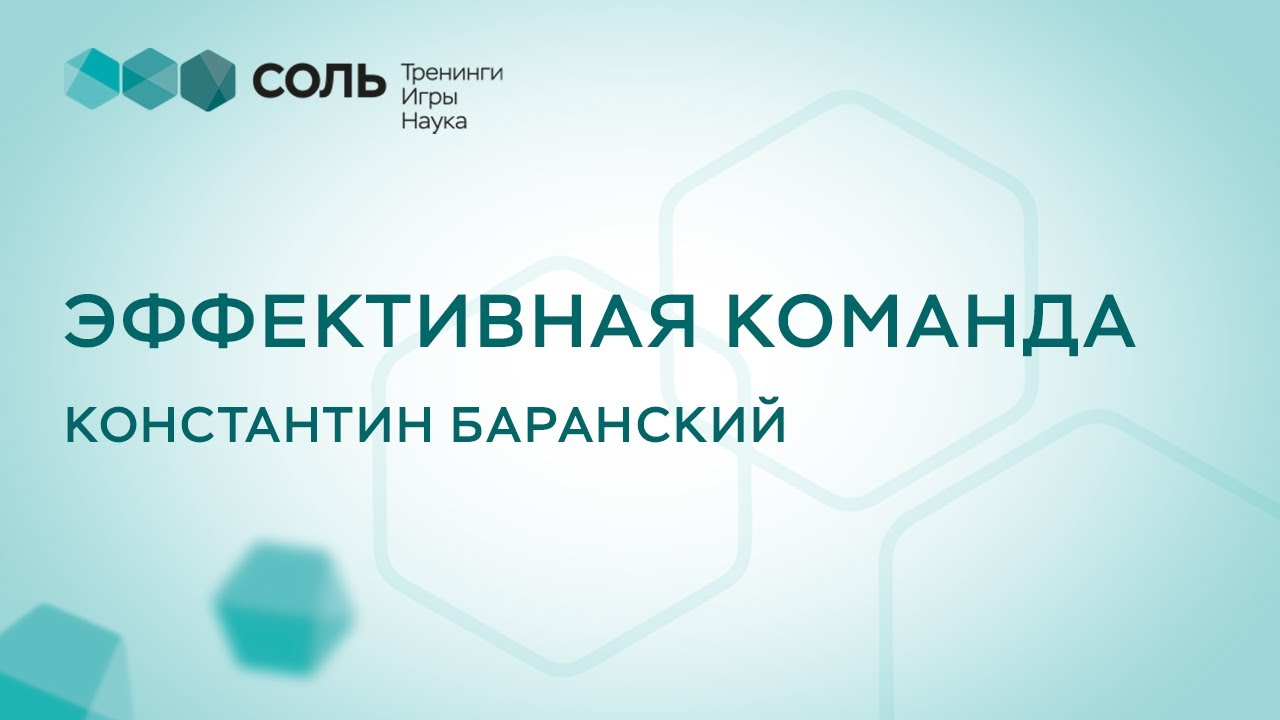 СОЛЬ Тренинги Игры Наука

ЭФФЕКТИВНАЯ КОМАНДА

КОНСТАНТИН БАРАНСКИЙ